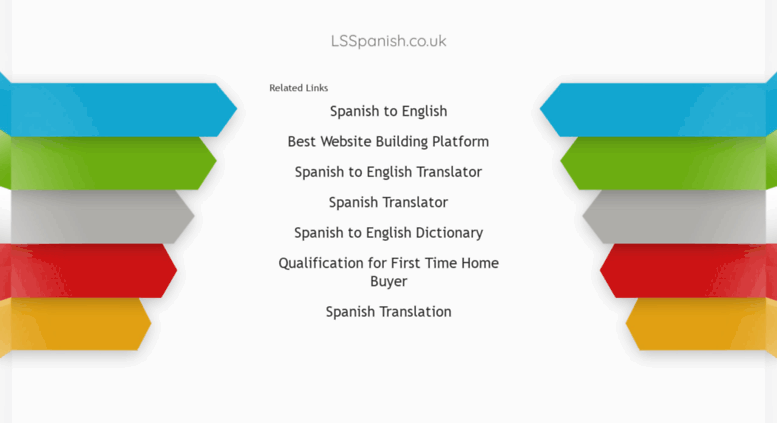 LSSpanish.co.uk

Related Links

Spanish to English

Best Website Building Platform

Spanish to English Translator

Spanish Translator

Spanish to English Dictionary

Qualification for First Time Home Buyer

Spanish Translation